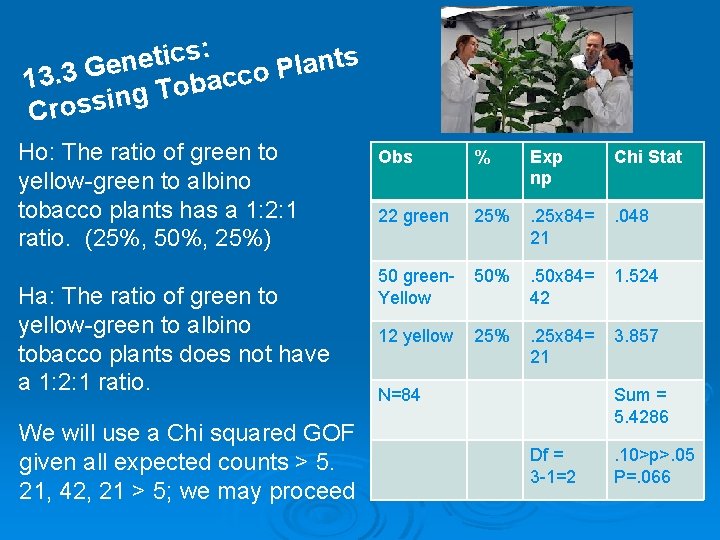 13.3 Genetics:
Crossing Tobacco Plants

Ho: The ratio of green to yellow-green to albino tobacco plants has a 1:2:1 ratio. (25%, 50%, 25%)

Ha: The ratio of green to yellow-green to albino tobacco plants does not have a 1:2:1 ratio.

We will use a Chi squared GOF given all expected counts > 5. 21, 42, 21 > 5; we may proceed

| Obs | % | Exp np | Chi Stat |
|---|---|---|---|
| 22 green | 25% | .25x84= 21 | .048 |
| 50 green-Yellow | 50% | .50x84= 42 | 1.524 |
| 12 yellow | 25% | .25x84= 21 | 3.857 |
| N=84 | | | Sum = 5.4286 |
| | | Df = 3-1=2 | .10>p>.05 P=.066 |